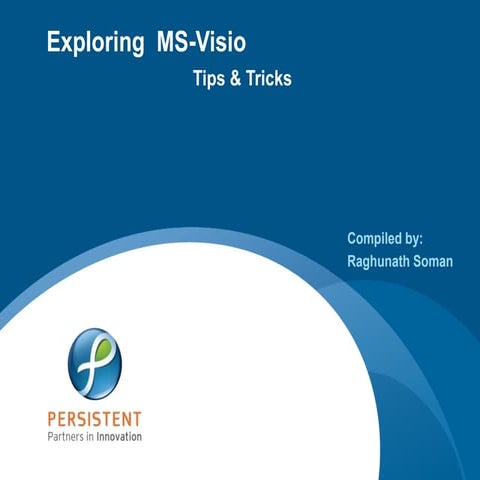 Exploring MS-Visio

Tips & Tricks

Compiled by:
Raghunath Soman

PERSISTENT
Partners in Innovation